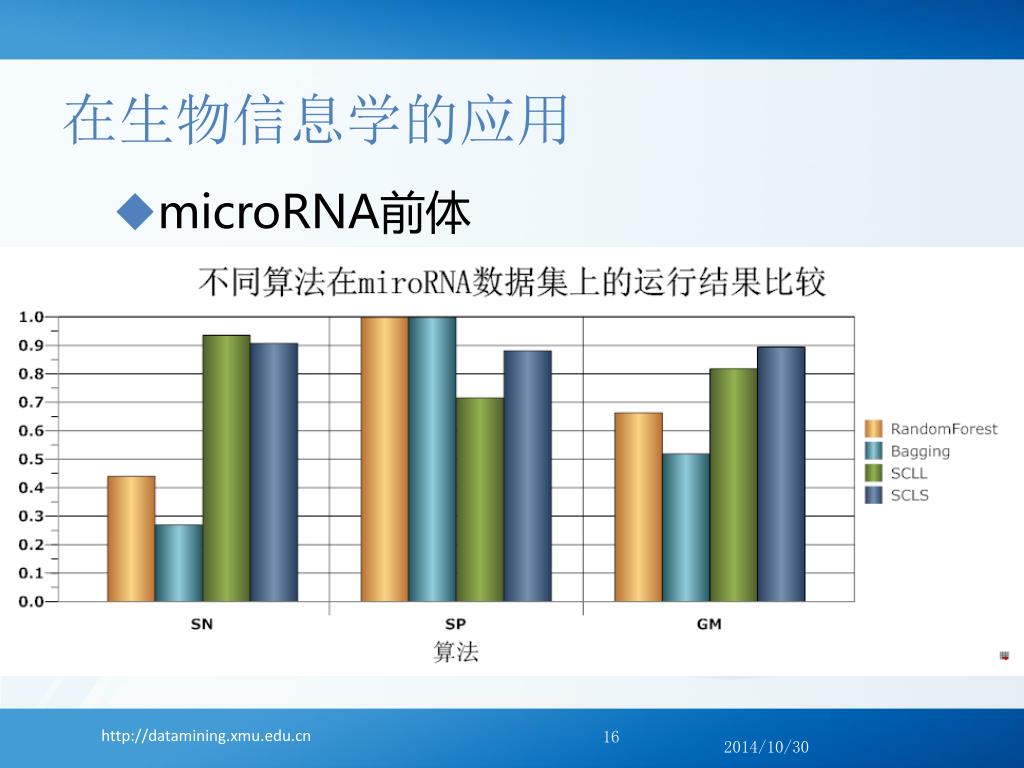 在生物信息学的应用

◆microRNA前体

不同算法在miroRNA数据集上的运行结果比较

1.0
0.9
0.8
0.7
0.6
0.5
0.4
0.3
0.2
0.1
0.0

SN SP GM

算法

RandomForest
Bagging
SCLL
SCLS

http://datamining.xmu.edu.cn

16

2014/10/30